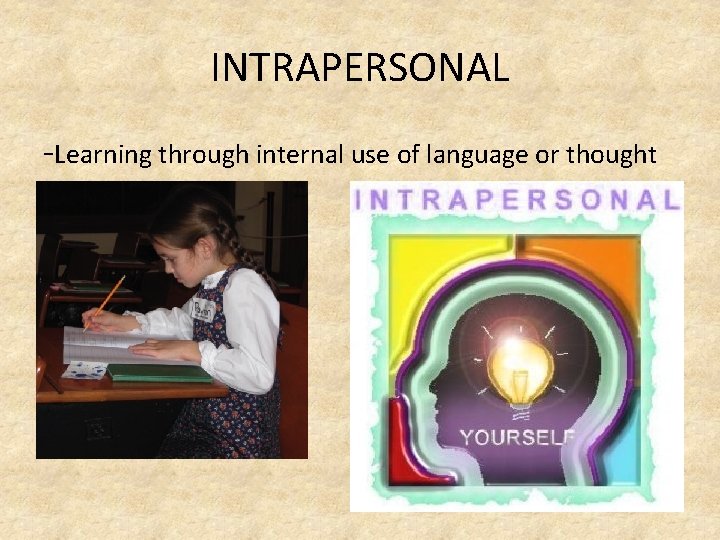 INTRAPERSONAL

-Learning through internal use of language or thought

INTRAPERSONAL

YOURSELF